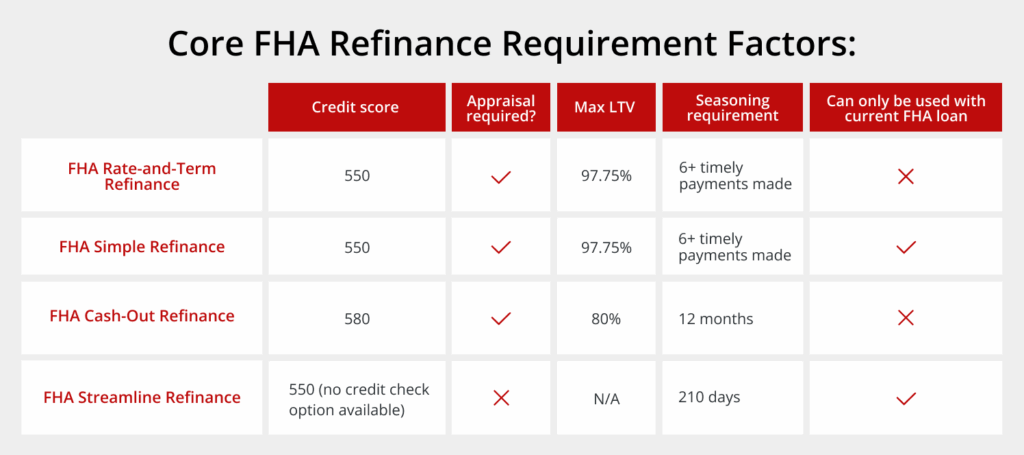 Core FHA Refinance Requirement Factors:

| | Credit score | Appraisal required? | Max LTV | Seasoning requirement | Can only be used with current FHA loan |
|---|---|---|---|---|---|
| FHA Rate-and-Term Refinance | 550 | ✓ | 97.75% | 6+ timely payments made | ✗ |
| FHA Simple Refinance | 550 | ✓ | 97.75% | 6+ timely payments made | ✓ |
| FHA Cash-Out Refinance | 580 | ✓ | 80% | 12 months | ✗ |
| FHA Streamline Refinance | 550 (no credit check option available) | ✗ | N/A | 210 days | ✓ |